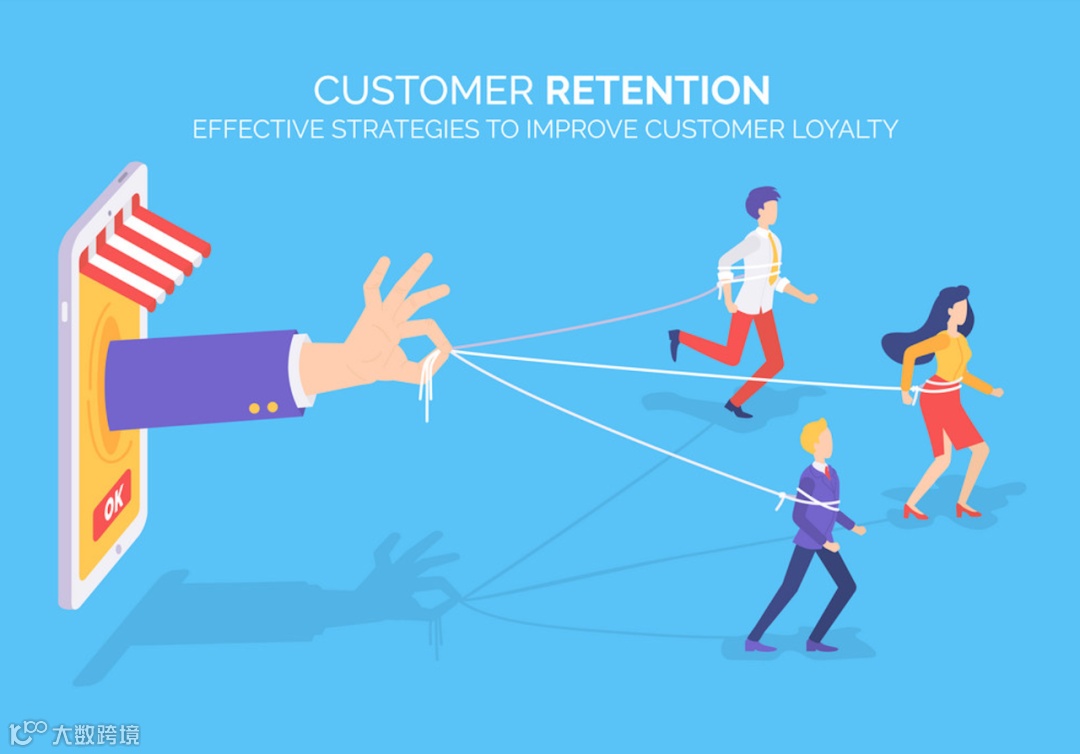 CUSTOMER RETENTION
EFFECTIVE STRATEGIES TO IMPROVE CUSTOMER LOYALTY

OK

大数跨境